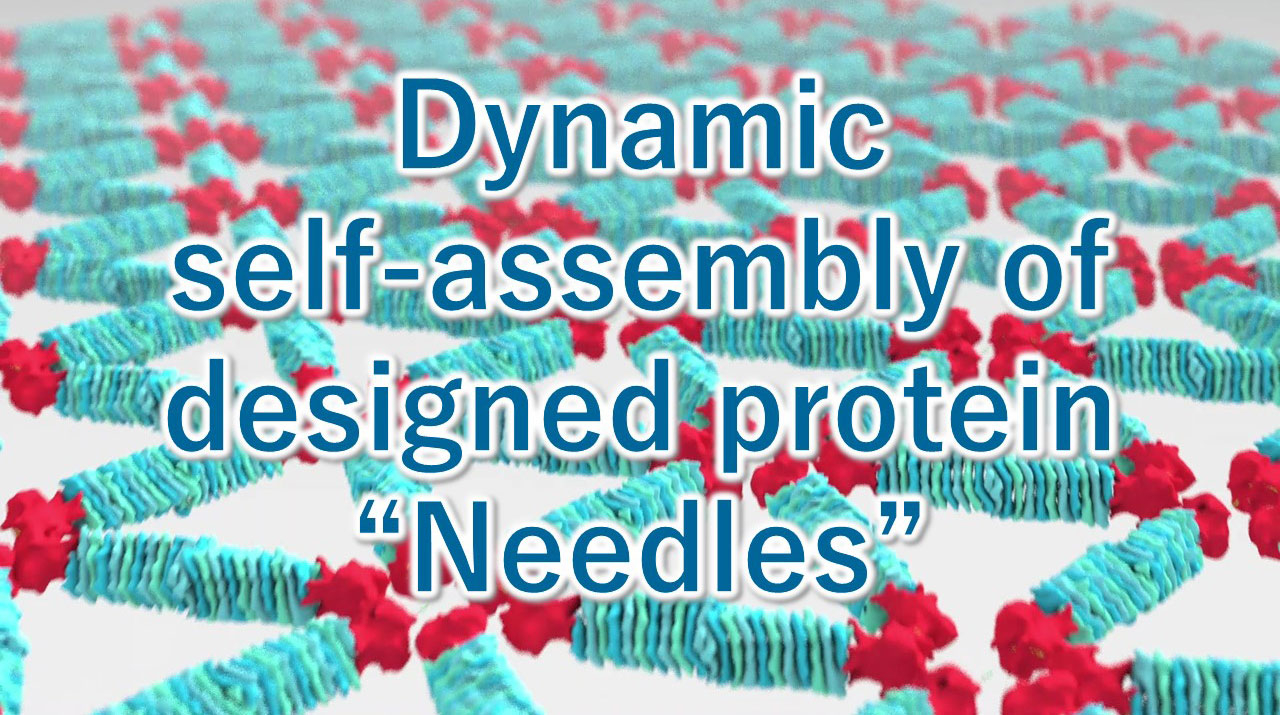 Dynamic self-assembly of designed protein “Needles”